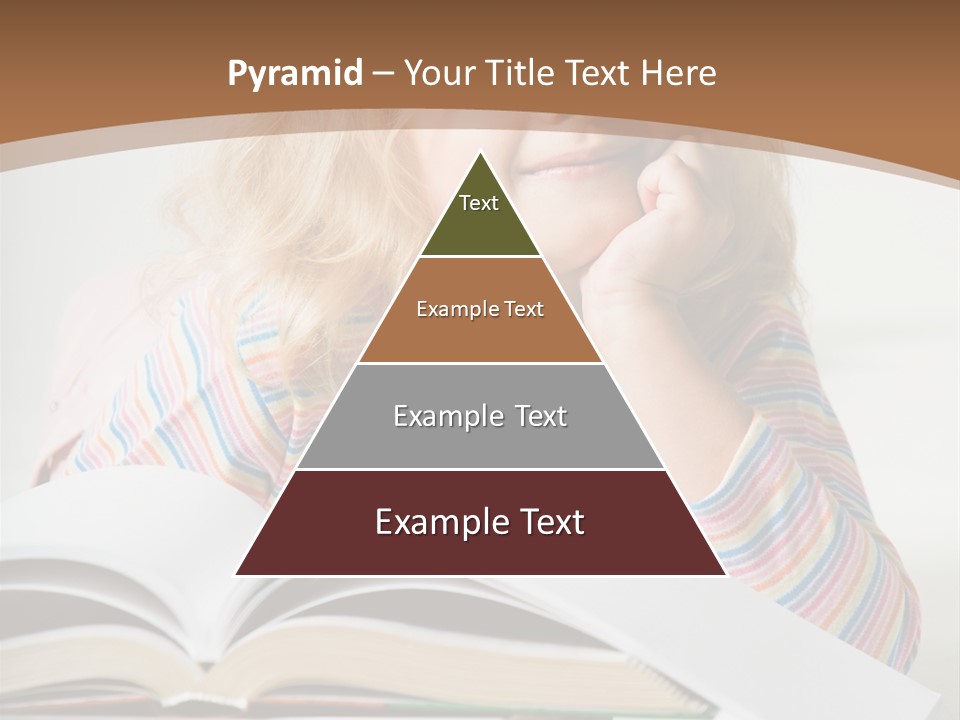 Pyramid – Your Title Text Here

Text

Example Text

Example Text

Example Text